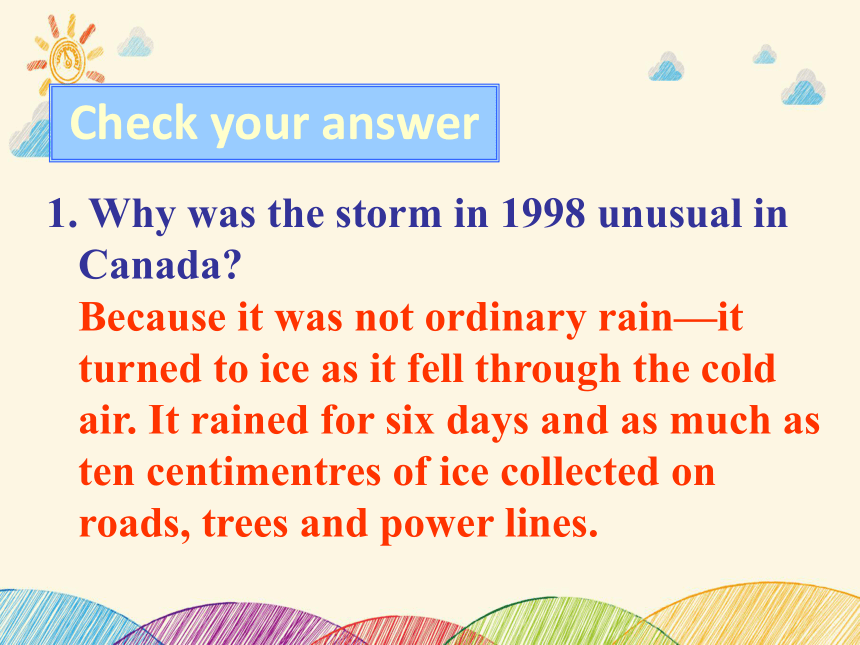 Check your answer

1. Why was the storm in 1998 unusual in Canada?
Because it was not ordinary rain—it turned to ice as it fell through the cold air. It rained for six days and as much as ten centimentres of ice collected on roads, trees and power lines.